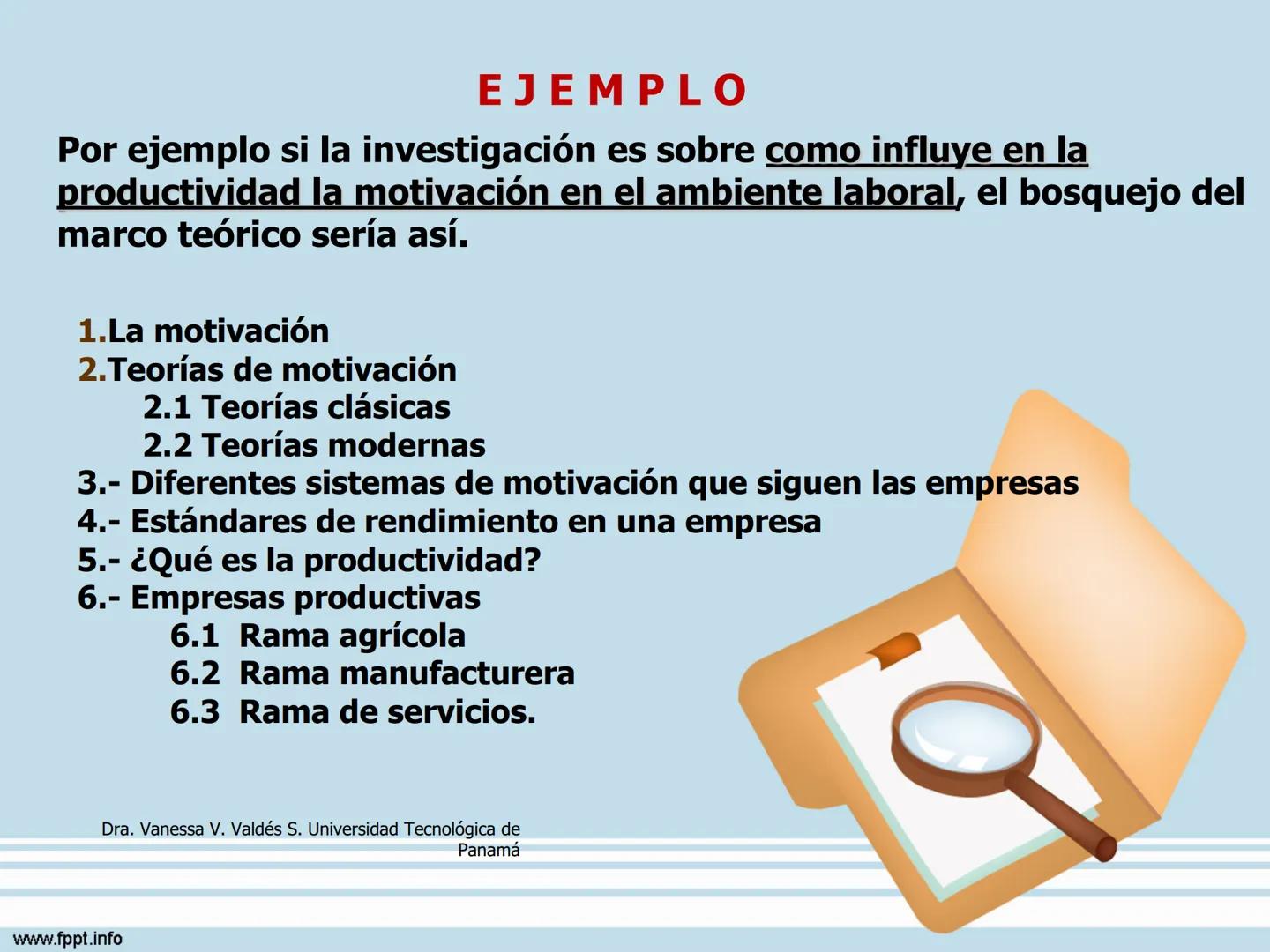 E J E M P L O

Por ejemplo si la investigación es sobre como influye en la productividad la motivación en el ambiente laboral, el bosquejo del marco teórico sería así.

1.La motivación
2.Teorías de motivación
2.1 Teorías clásicas
2.2 Teorías modernas
3.- Diferentes sistemas de motivación que siguen las empresas
4.- Estándares de rendimiento en una empresa
5.- ¿Qué es la productividad?
6.- Empresas productivas
6.1 Rama agrícola
6.2 Rama manufacturera
6.3 Rama de servicios.

Dra. Vanessa V. Valdés S. Universidad Tecnológica de Panamá

www.fppt.info